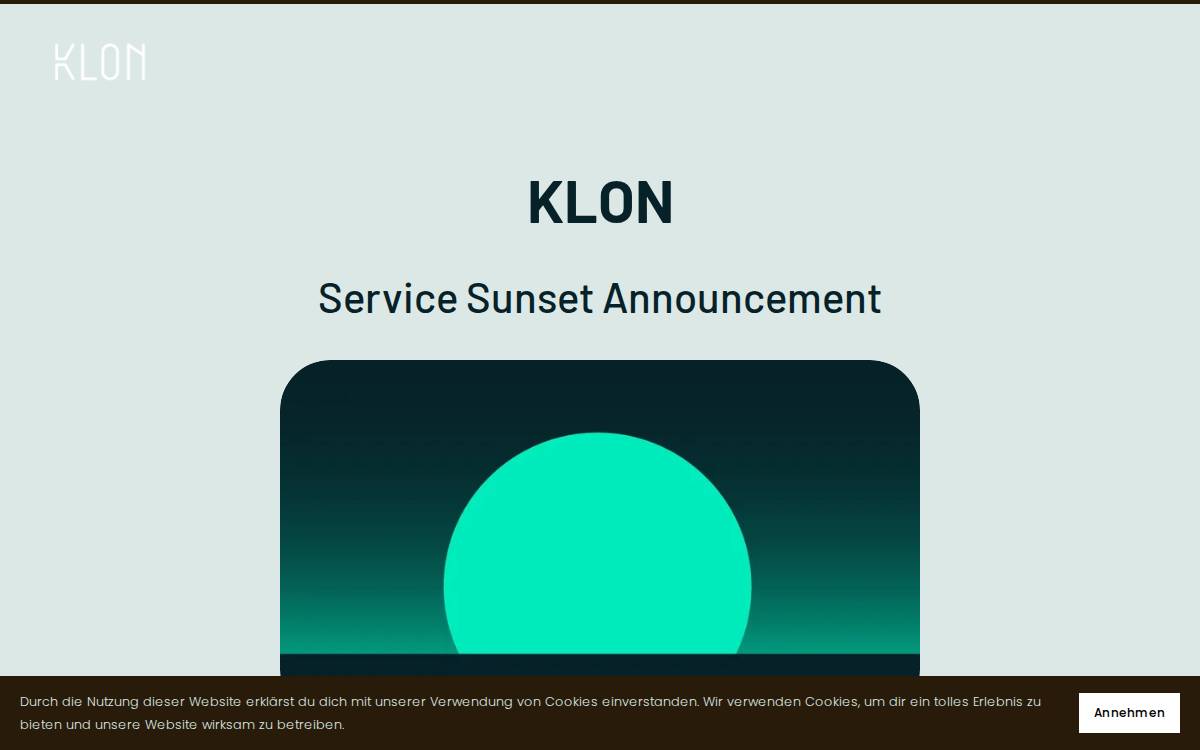 KLON

KLON

Service Sunset Announcement

Durch die Nutzung dieser Website erklärst du dich mit unserer Verwendung von Cookies einverstanden. Wir verwenden Cookies, um dir ein tolles Erlebnis zu bieten und unsere Website wirksam zu betreiben.

Annehmen